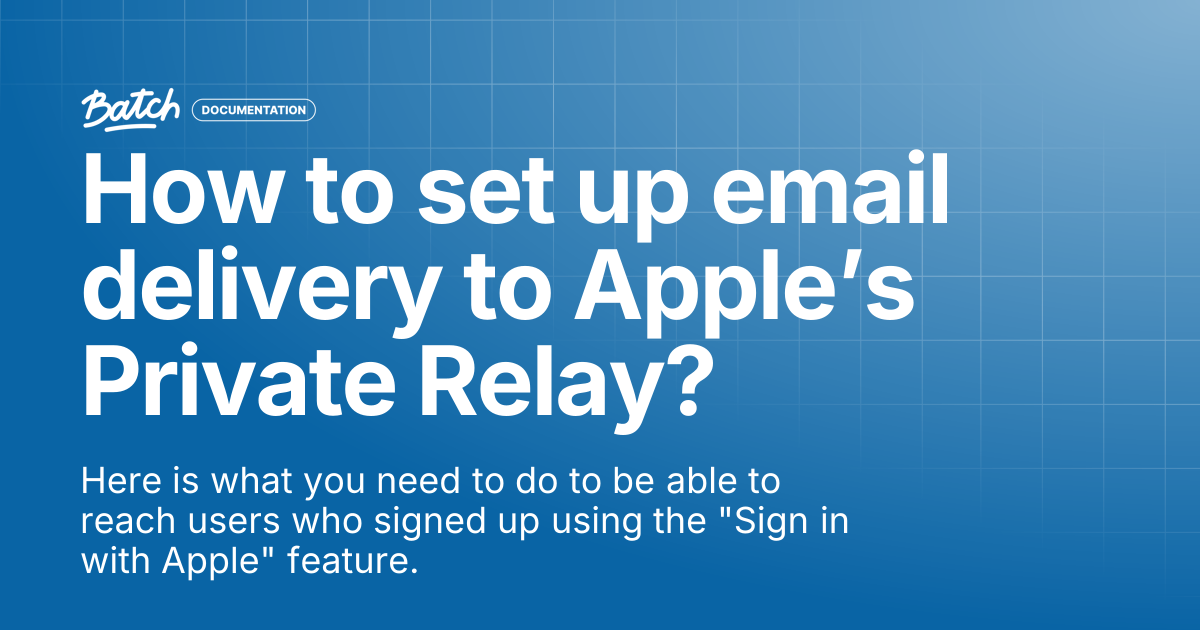 Batch DOCUMENTATION

How to set up email delivery to Apple's Private Relay?

Here is what you need to do to be able to reach users who signed up using the "Sign in with Apple" feature.